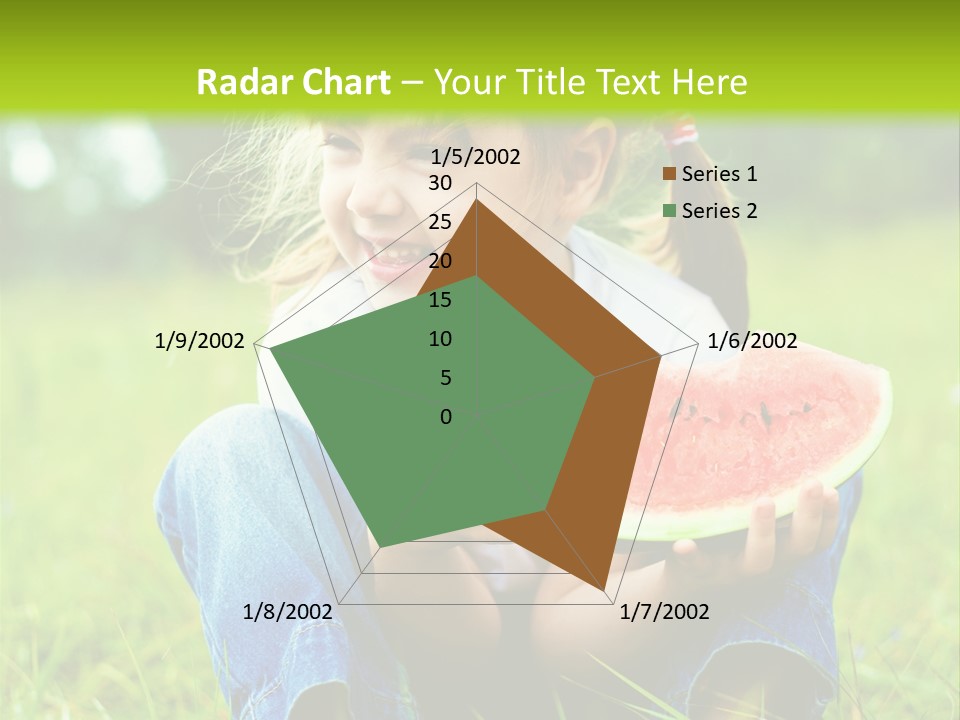 Radar Chart – Your Title Text Here

1/5/2002
30
25
20
15
10
5
0
1/6/2002
1/7/2002
1/8/2002
1/9/2002

Series 1
Series 2